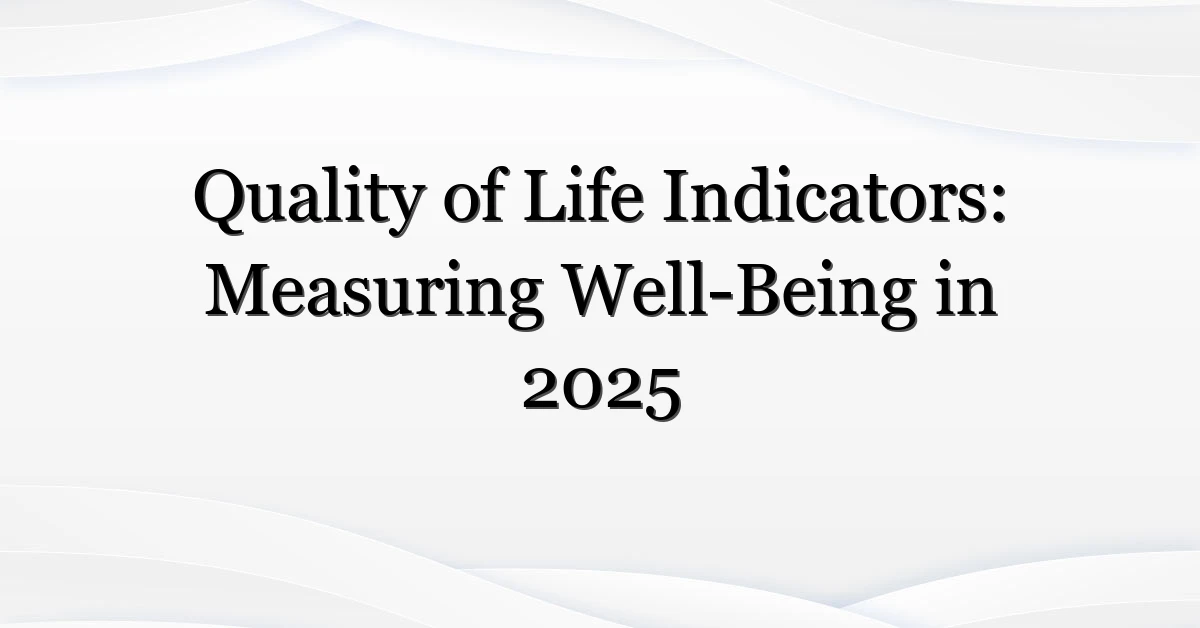 Quality of Life Indicators: Measuring Well-Being in 2025